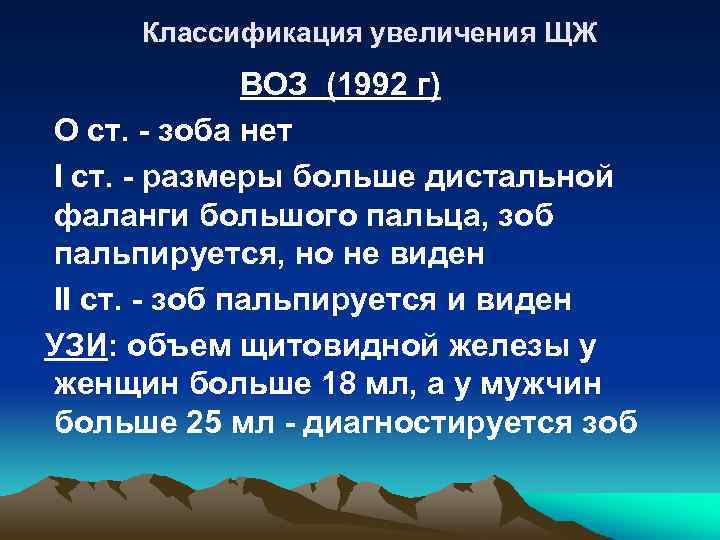 Классификация увеличения ЩЖ

ВОЗ (1992 г)

О ст. - зоба нет

I ст. - размеры больше дистальной фаланги большого пальца, зоб пальпируется, но не виден

II ст. - зоб пальпируется и виден

УЗИ: объем щитовидной железы у женщин больше 18 мл, а у мужчин больше 25 мл - диагностируется зоб